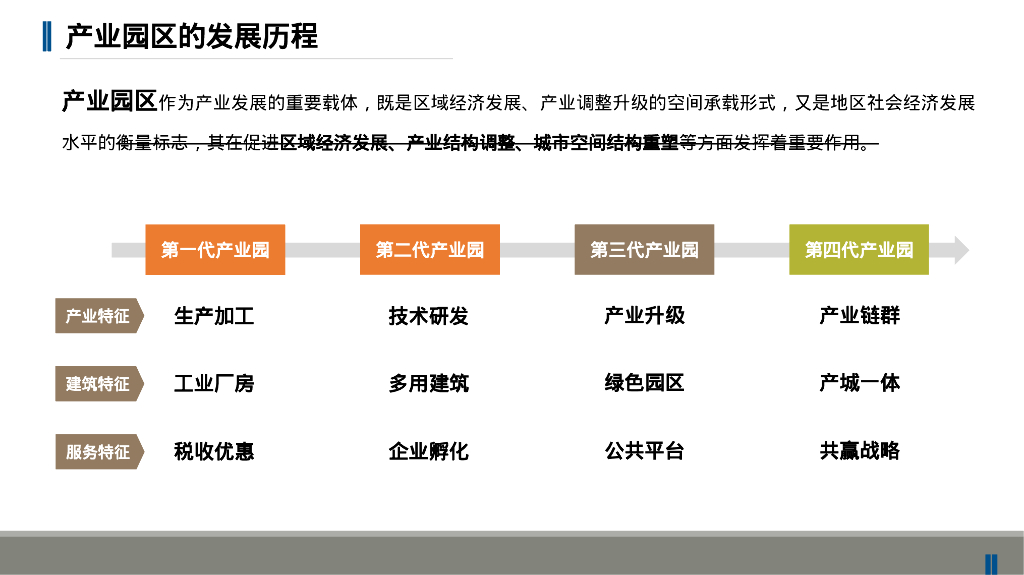 产业园区的发展历程

产业园区作为产业发展的重要载体，既是区域经济发展、产业调整升级的空间承载形式，又是地区社会经济发展水平的衡量标志，其在促进区域经济发展、产业结构调整、城市空间结构重塑等方面发挥着重要作用。

| | 第一代产业园 | 第二代产业园 | 第三代产业园 | 第四代产业园 |
|---|---|---|---|---|
| 产业特征 | 生产加工 | 技术研发 | 产业升级 | 产业链群 |
| 建筑特征 | 工业厂房 | 多用建筑 | 绿色园区 | 产城一体 |
| 服务特征 | 税收优惠 | 企业孵化 | 公共平台 | 共赢战略 |